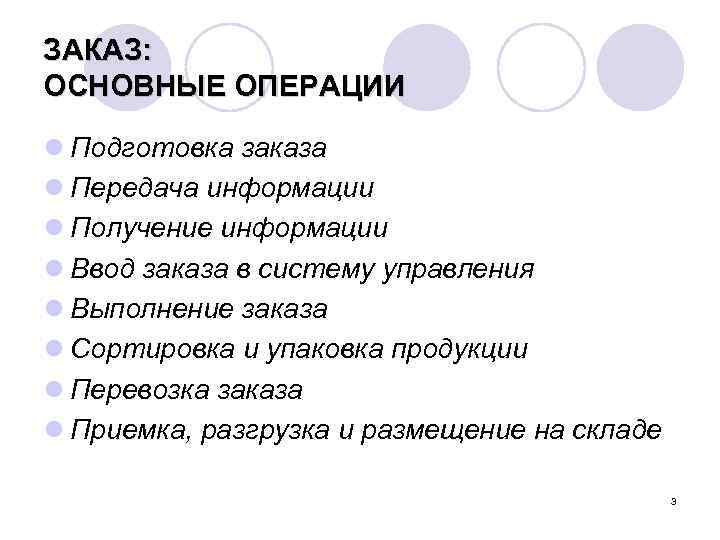 ЗАКАЗ:
ОСНОВНЫЕ ОПЕРАЦИИ

- Подготовка заказа
- Передача информации
- Получение информации
- Ввод заказа в систему управления
- Выполнение заказа
- Сортировка и упаковка продукции
- Перевозка заказа
- Приемка, разгрузка и размещение на складе

3